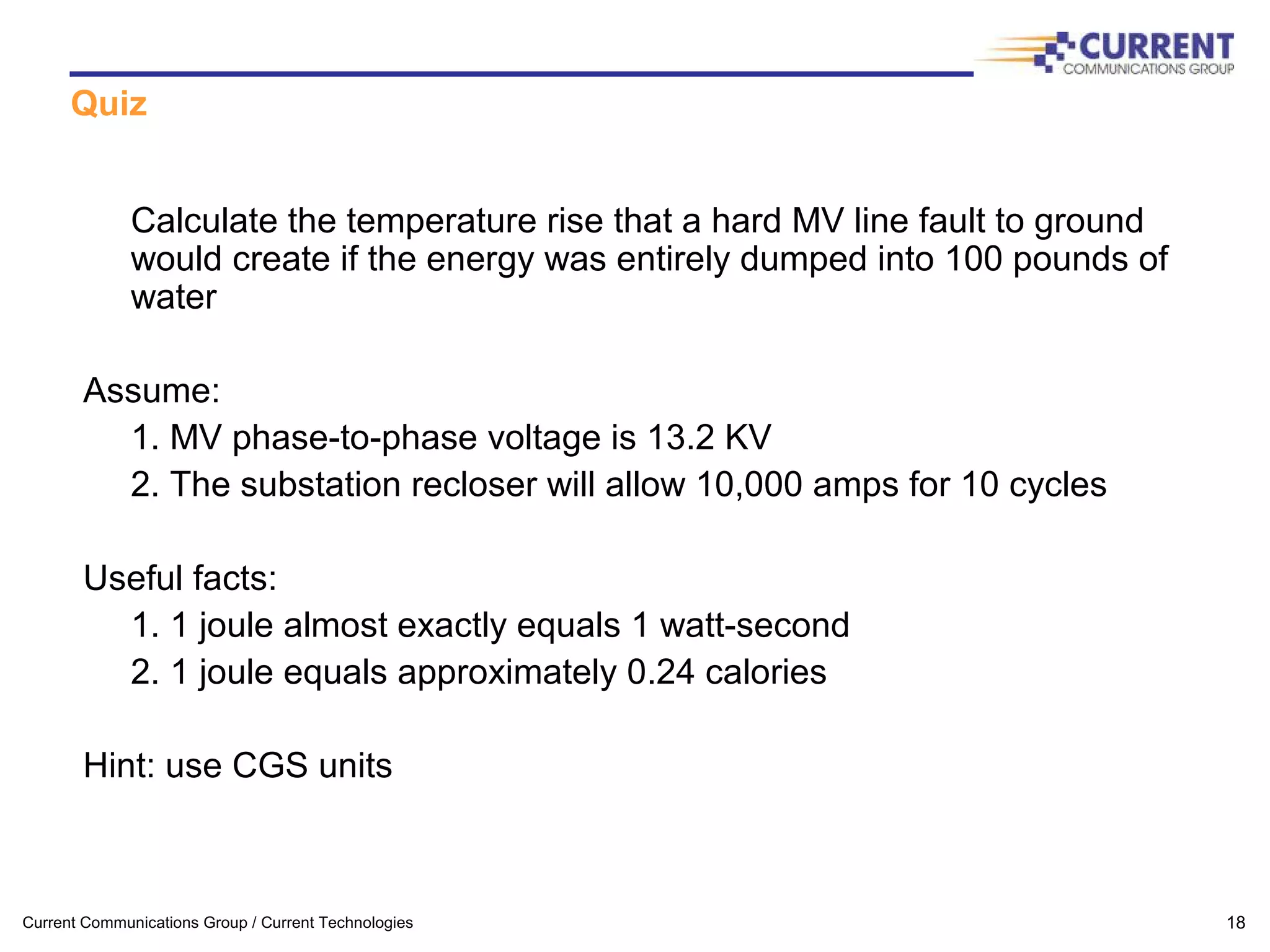 CURRENT
COMMUNICATIONS GROUP

Quiz

Calculate the temperature rise that a hard MV line fault to ground would create if the energy was entirely dumped into 100 pounds of water

Assume:
1. MV phase-to-phase voltage is 13.2 KV
2. The substation recloser will allow 10,000 amps for 10 cycles

Useful facts:
1. 1 joule almost exactly equals 1 watt-second
2. 1 joule equals approximately 0.24 calories

Hint: use CGS units

Current Communications Group / Current Technologies

18